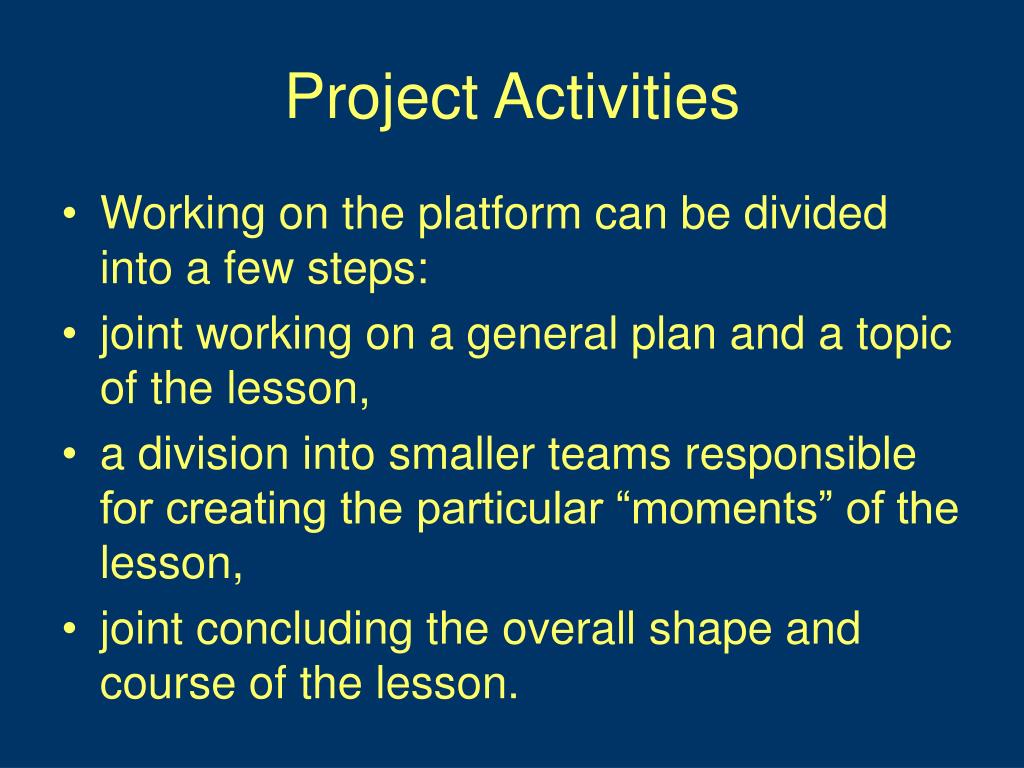 Project Activities

• Working on the platform can be divided into a few steps:
• joint working on a general plan and a topic of the lesson,
• a division into smaller teams responsible for creating the particular “moments” of the lesson,
• joint concluding the overall shape and course of the lesson.